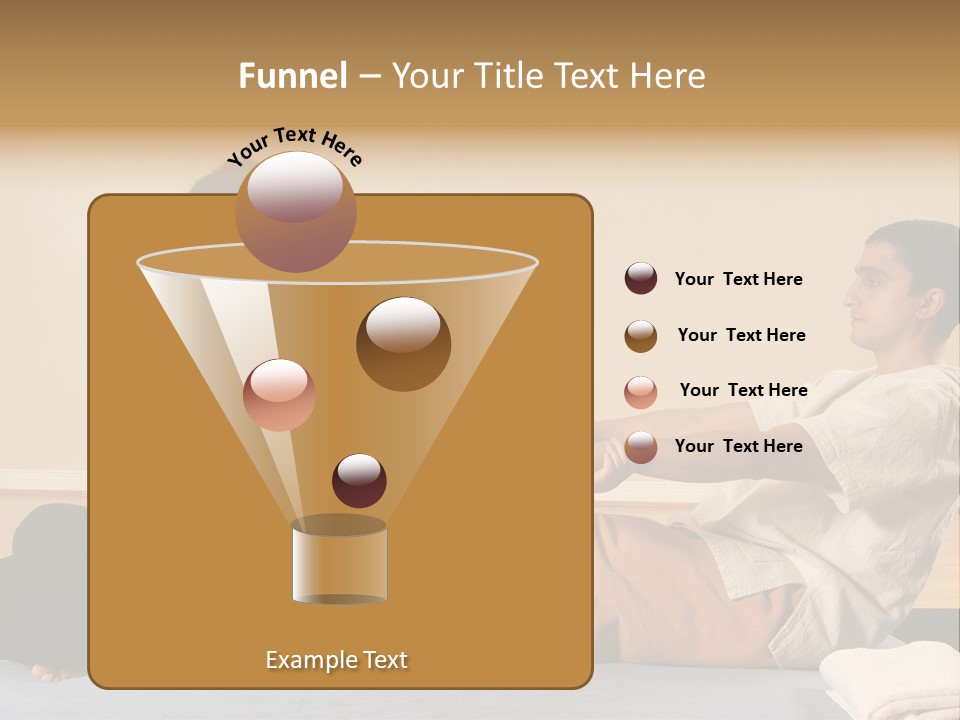 Funnel – Your Title Text Here

Your Text Here

Example Text

Your Text Here

Your Text Here

Your Text Here

Your Text Here